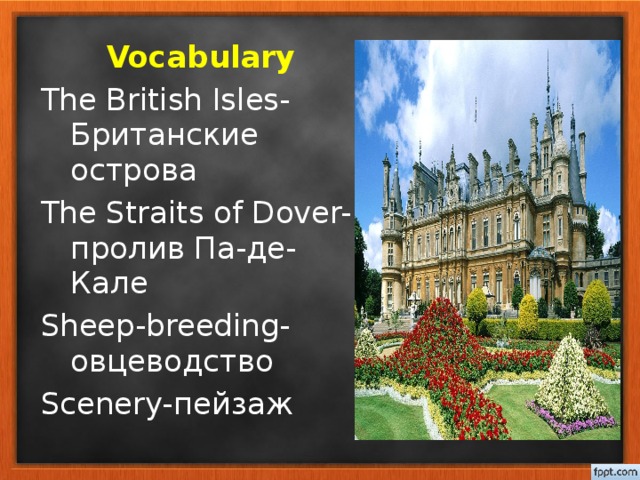 Vocabulary

The British Isles-Британские острова

The Straits of Dover-пролив Па-де-Кале

Sheep-breeding-овцеводство

Scenery-пейзаж

fppt.com